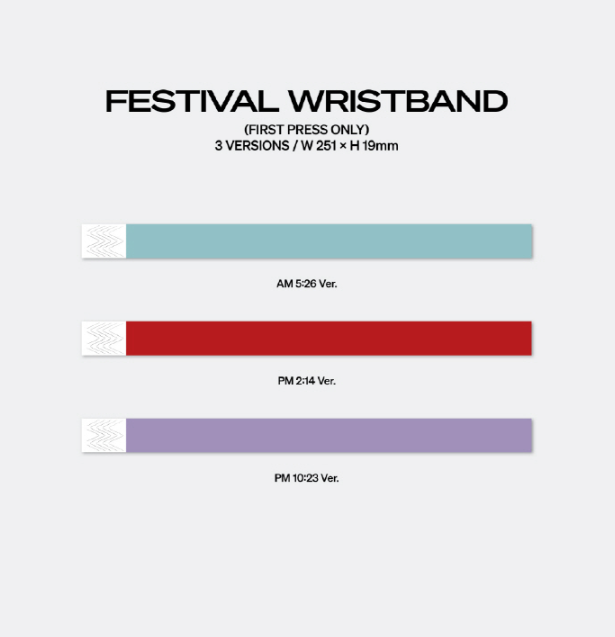 FESTIVAL WRISTBAND
(FIRST PRESS ONLY)
3 VERSIONS / W 251 × H 19mm

AM 5:26 Ver.

PM 2:14 Ver.

PM 10:23 Ver.